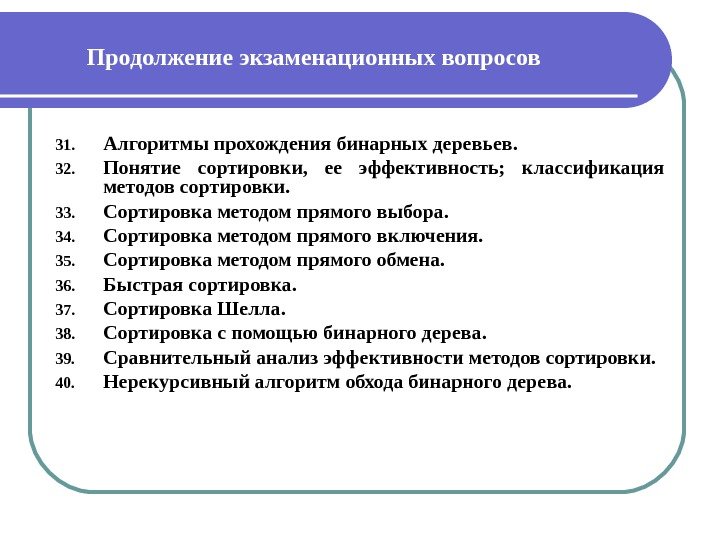 Продолжение экзаменационных вопросов

31. Алгоритмы прохождения бинарных деревьев.
32. Понятие сортировки, ее эффективность; классификация методов сортировки.
33. Сортировка методом прямого выбора.
34. Сортировка методом прямого включения.
35. Сортировка методом прямого обмена.
36. Быстрая сортировка.
37. Сортировка Шелла.
38. Сортировка с помощью бинарного дерева.
39. Сравнительный анализ эффективности методов сортировки.
40. Нерекурсивный алгоритм обхода бинарного дерева.